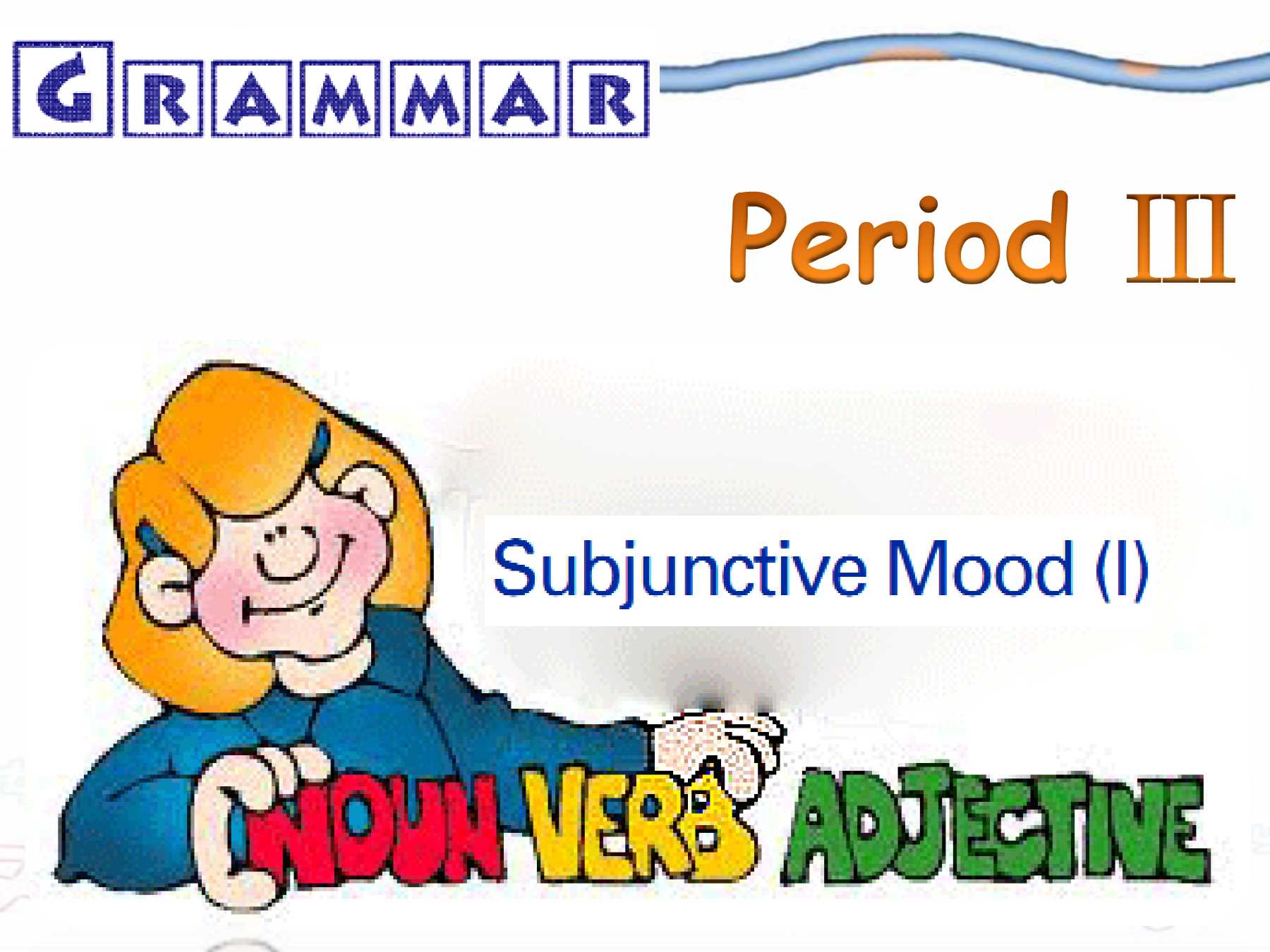 GRAMMAR

Period Ⅲ

Subjunctive Mood (I)

NOUN VERB ADJECTIVE